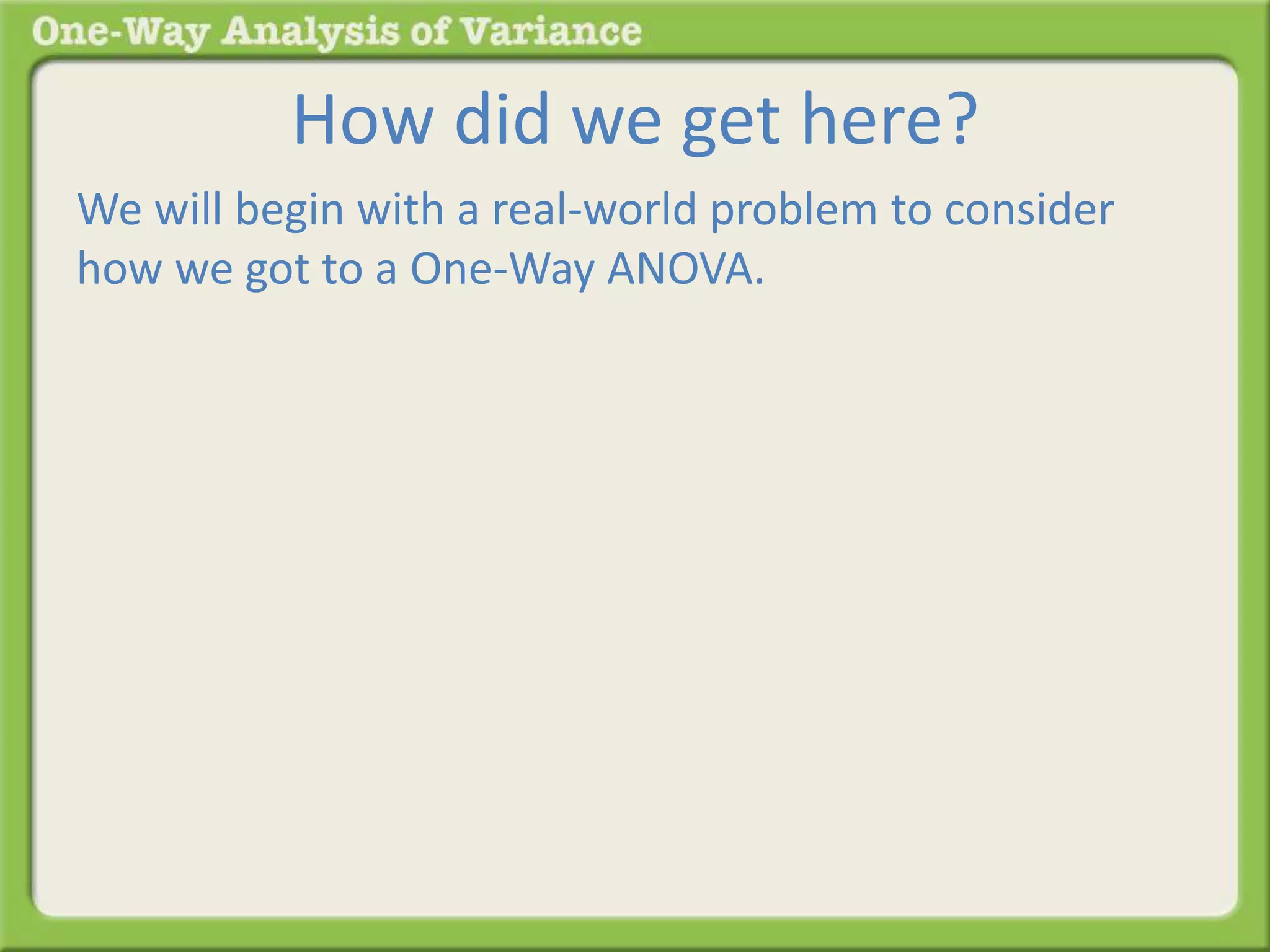 One-Way Analysis of Variance

How did we get here?

We will begin with a real-world problem to consider how we got to a One-Way ANOVA.